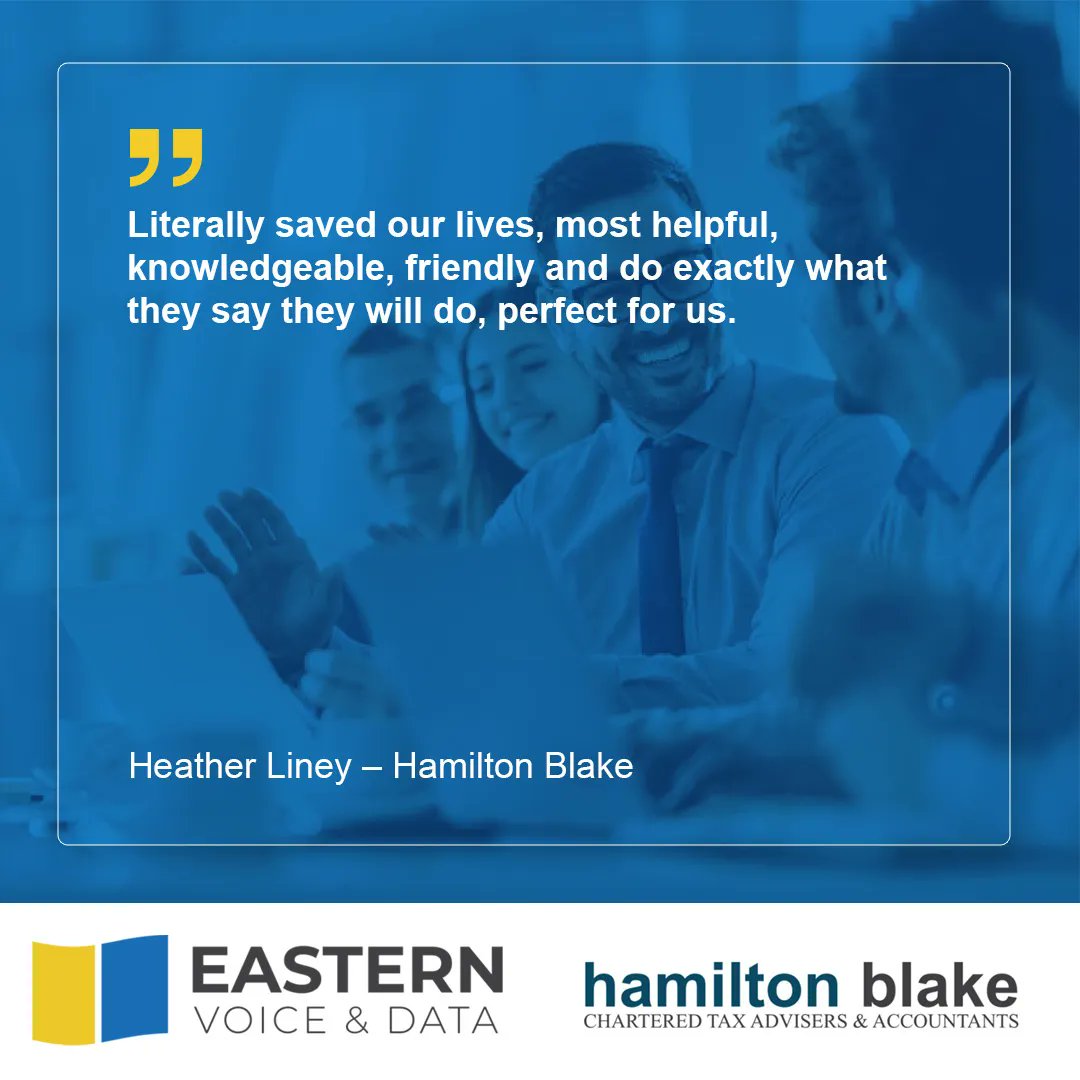 ”

Literally saved our lives, most helpful, knowledgeable, friendly and do exactly what they say they will do, perfect for us.

Heather Liney – Hamilton Blake

EASTERN
VOICE & DATA

hamilton blake
CHARTERED TAX ADVISERS & ACCOUNTANTS